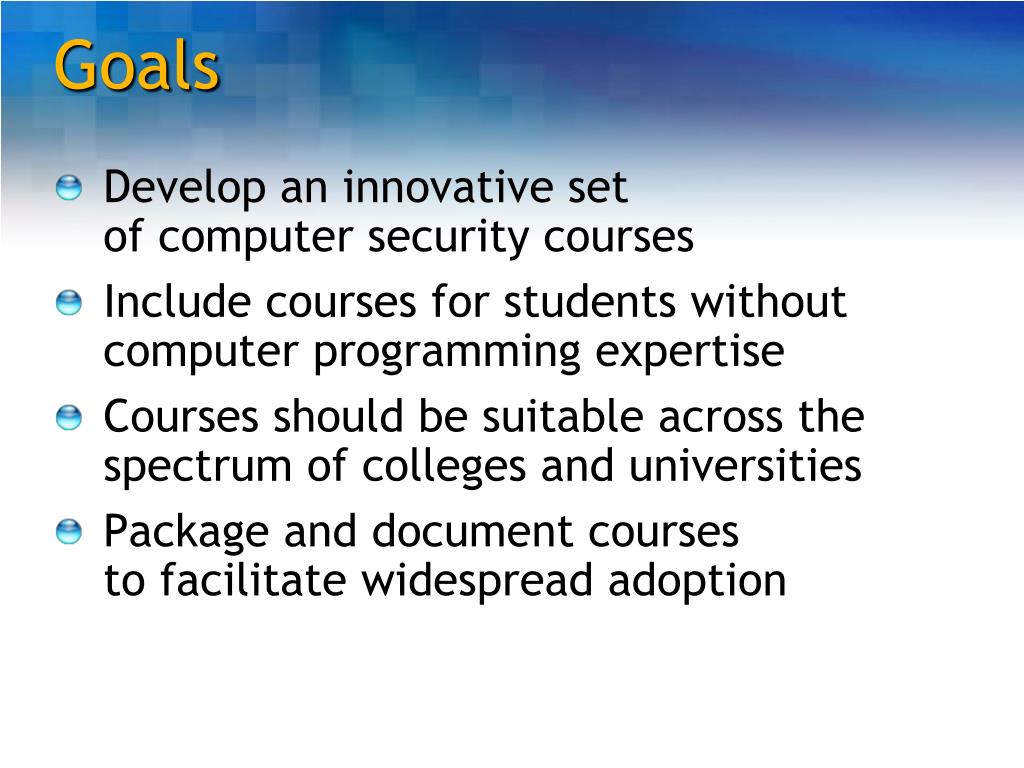 Goals

Develop an innovative set of computer security courses

Include courses for students without computer programming expertise

Courses should be suitable across the spectrum of colleges and universities

Package and document courses to facilitate widespread adoption